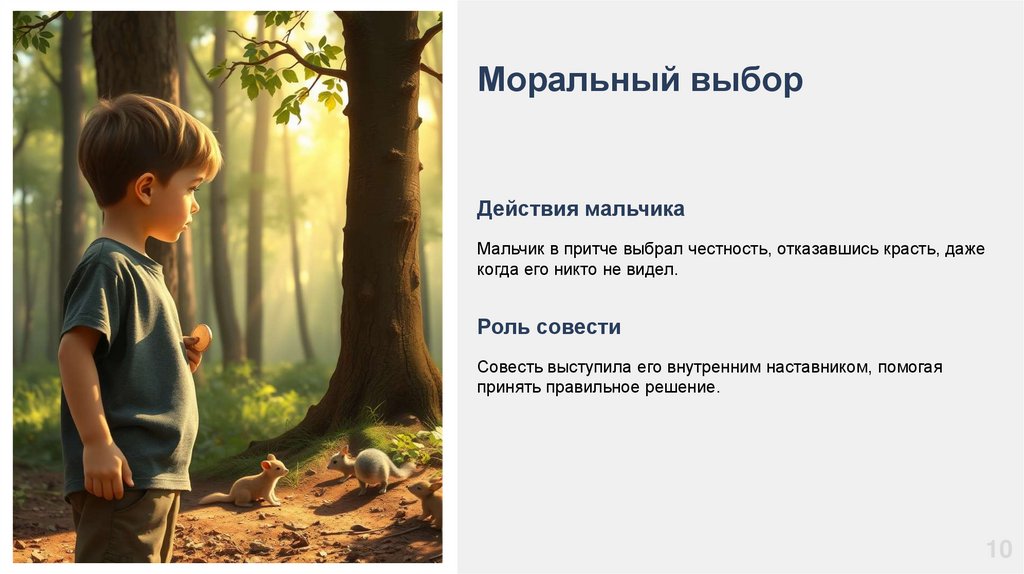 Моральный выбор

Действия мальчика

Мальчик в притче выбрал честность, отказавшись красть, даже когда его никто не видел.

Роль совести

Совесть выступила его внутренним наставником, помогая принять правильное решение.

10